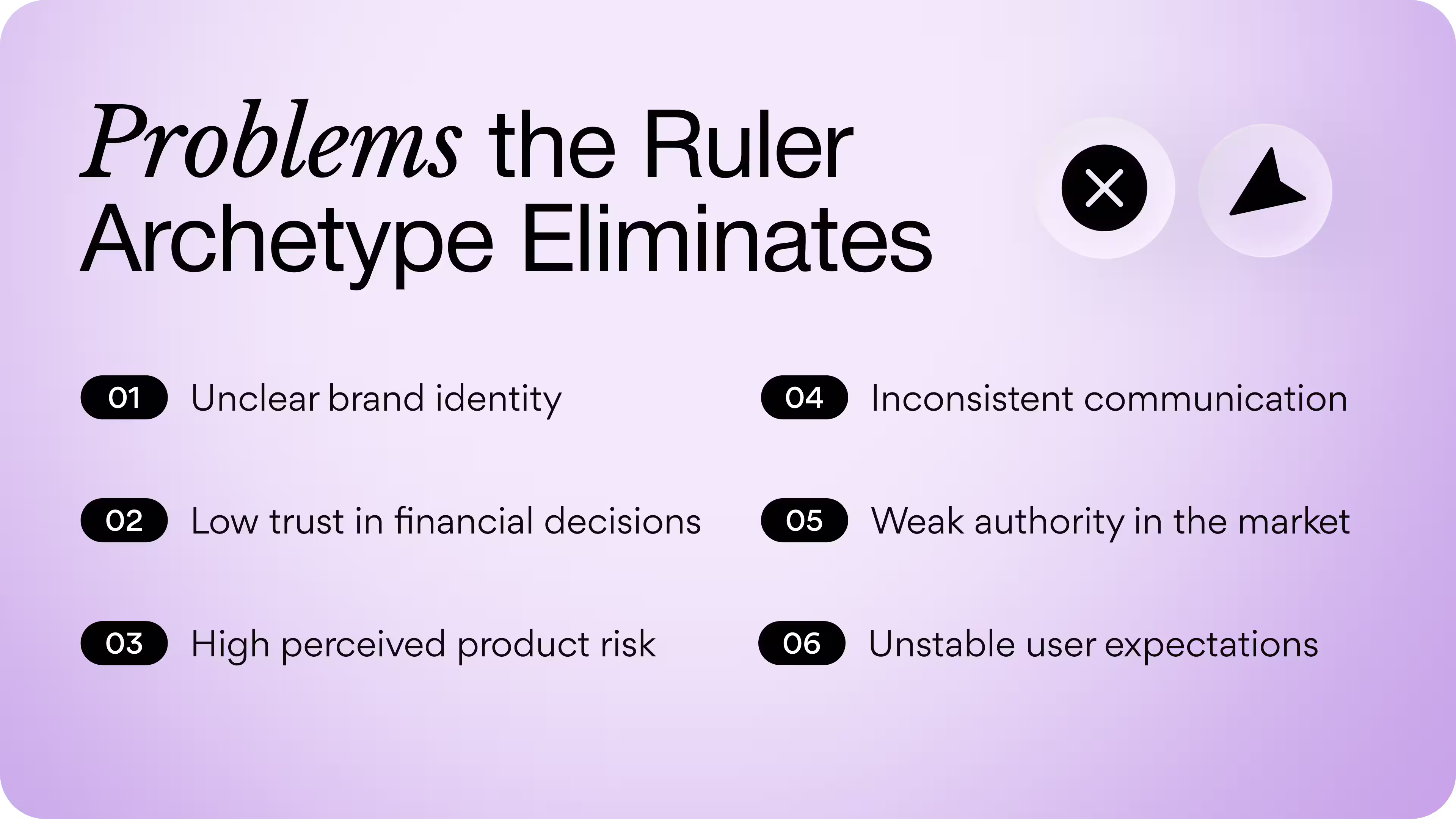 Problems the Ruler Archetype Eliminates

01 Unclear brand identity

02 Low trust in financial decisions

03 High perceived product risk

04 Inconsistent communication

05 Weak authority in the market

06 Unstable user expectations